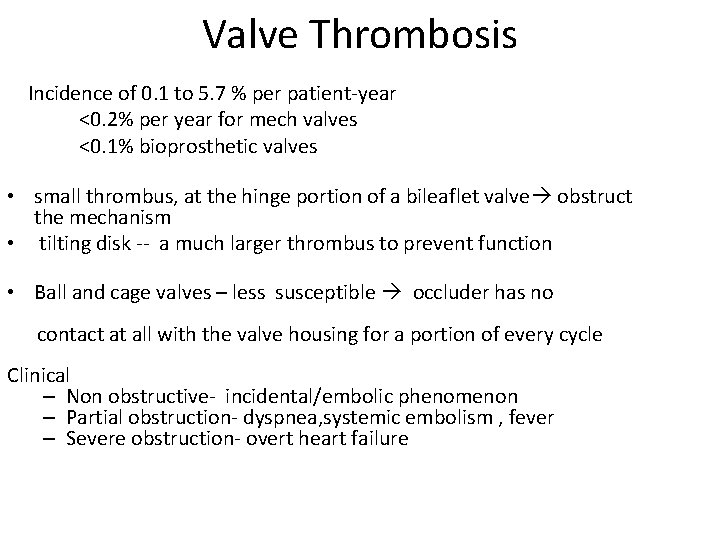 Valve Thrombosis

Incidence of 0.1 to 5.7 % per patient-year
<0.2% per year for mech valves
<0.1% bioprosthetic valves

• small thrombus, at the hinge portion of a bileaflet valve→ obstruct the mechanism
• tilting disk -- a much larger thrombus to prevent function

• Ball and cage valves – less susceptible → occluder has no

contact at all with the valve housing for a portion of every cycle

Clinical
– Non obstructive- incidental/embolic phenomenon
– Partial obstruction- dyspnea,systemic embolism , fever
– Severe obstruction- overt heart failure